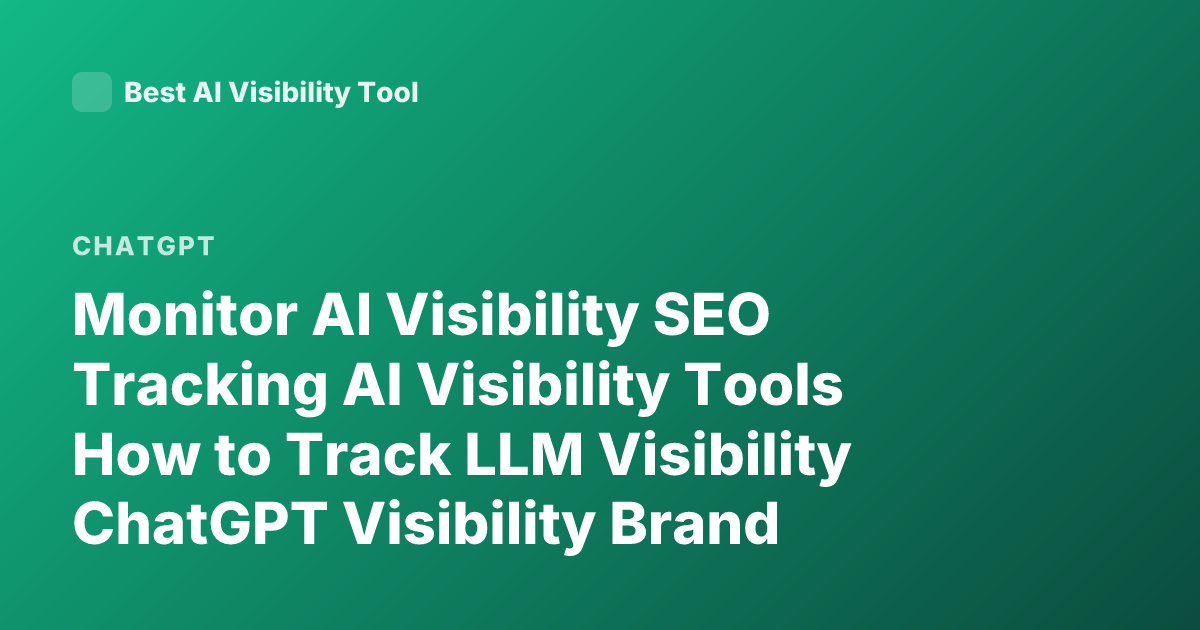 Best AI Visibility Tool

CHATGPT

Monitor AI Visibility SEO Tracking AI Visibility Tools How to Track LLM Visibility ChatGPT Visibility Brand